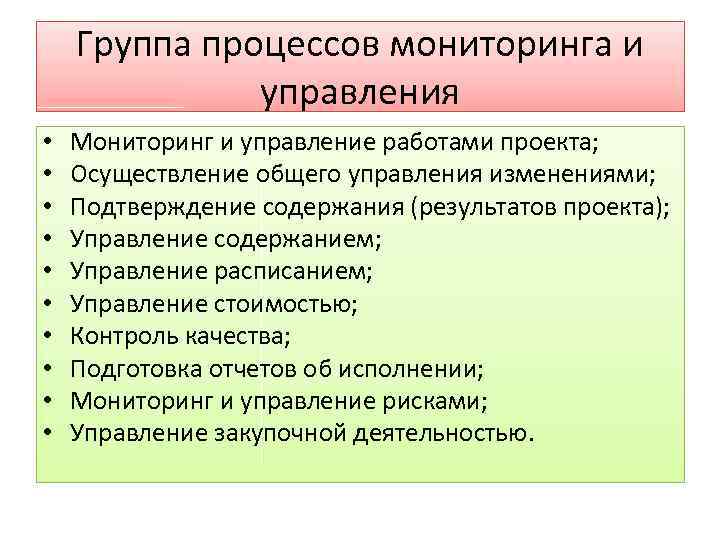 Группа процессов мониторинга и управления

• Мониторинг и управление работами проекта;
• Осуществление общего управления изменениями;
• Подтверждение содержания (результатов проекта);
• Управление содержанием;
• Управление расписанием;
• Управление стоимостью;
• Контроль качества;
• Подготовка отчетов об исполнении;
• Мониторинг и управление рисками;
• Управление закупочной деятельностью.